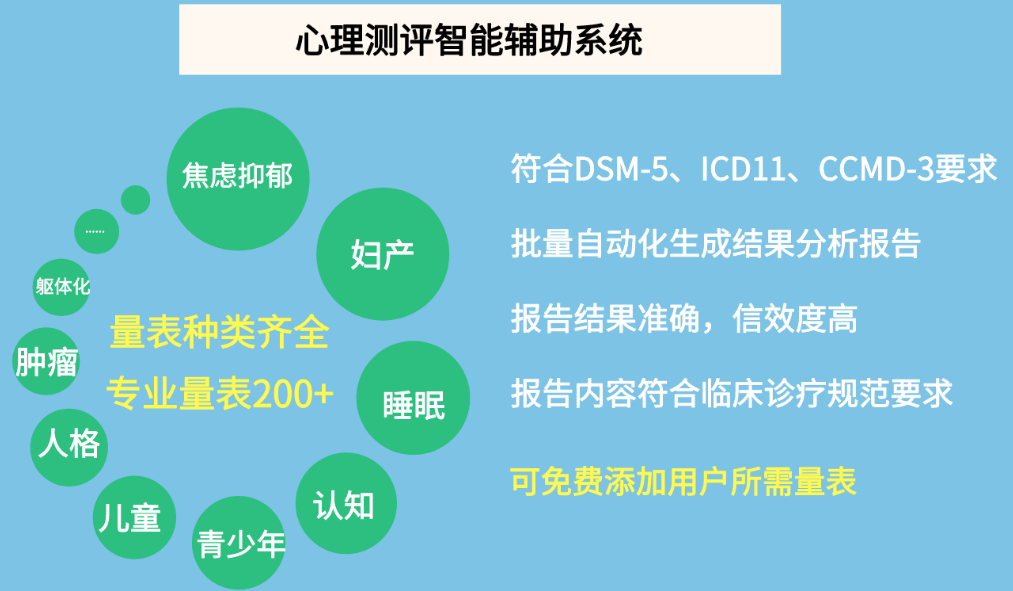 心理测评智能辅助系统

焦虑抑郁

妇产

睡眠

认知

青少年

儿童

人格

肿瘤

躯体化

……

量表种类齐全

专业量表200+

符合DSM-5、ICD11、CCMD-3要求

批量自动化生成结果分析报告

报告结果准确，信效度高

报告内容符合临床诊疗规范要求

可免费添加用户所需量表